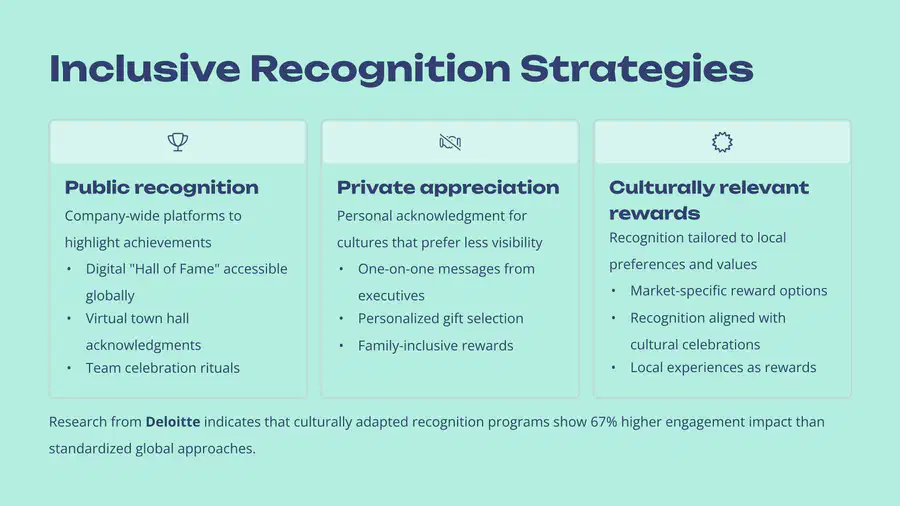 Inclusive Recognition Strategies

Public recognition

Company-wide platforms to highlight achievements

• Digital "Hall of Fame" accessible globally
• Virtual town hall acknowledgments
• Team celebration rituals

Private appreciation

Personal acknowledgment for cultures that prefer less visibility

• One-on-one messages from executives
• Personalized gift selection
• Family-inclusive rewards

Culturally relevant rewards

Recognition tailored to local preferences and values

• Market-specific reward options
• Recognition aligned with cultural celebrations
• Local experiences as rewards

Research from Deloitte indicates that culturally adapted recognition programs show 67% higher engagement impact than standardized global approaches.